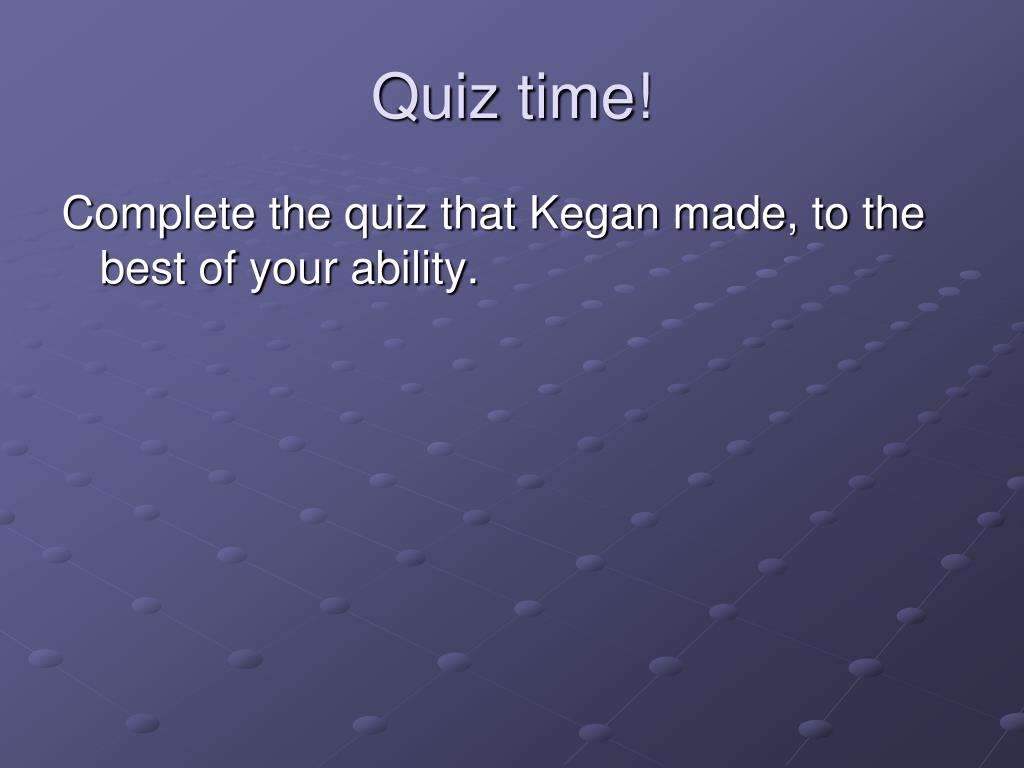 Quiz time!

Complete the quiz that Kegan made, to the best of your ability.